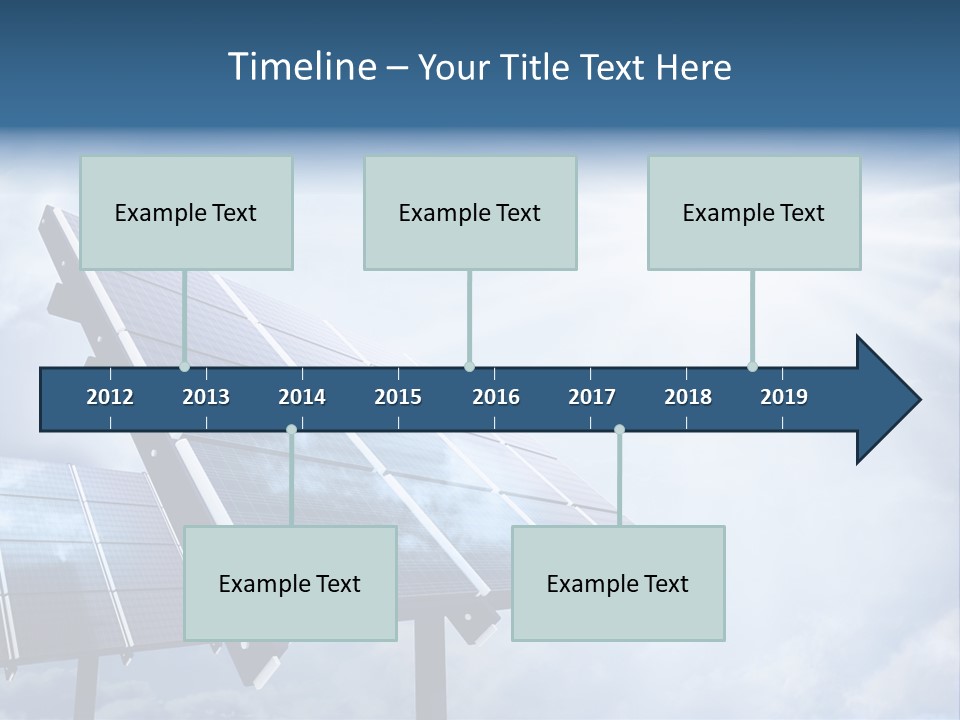 Timeline – Your Title Text Here

Example Text

Example Text

Example Text

2012
2013
2014
2015
2016
2017
2018
2019

Example Text

Example Text